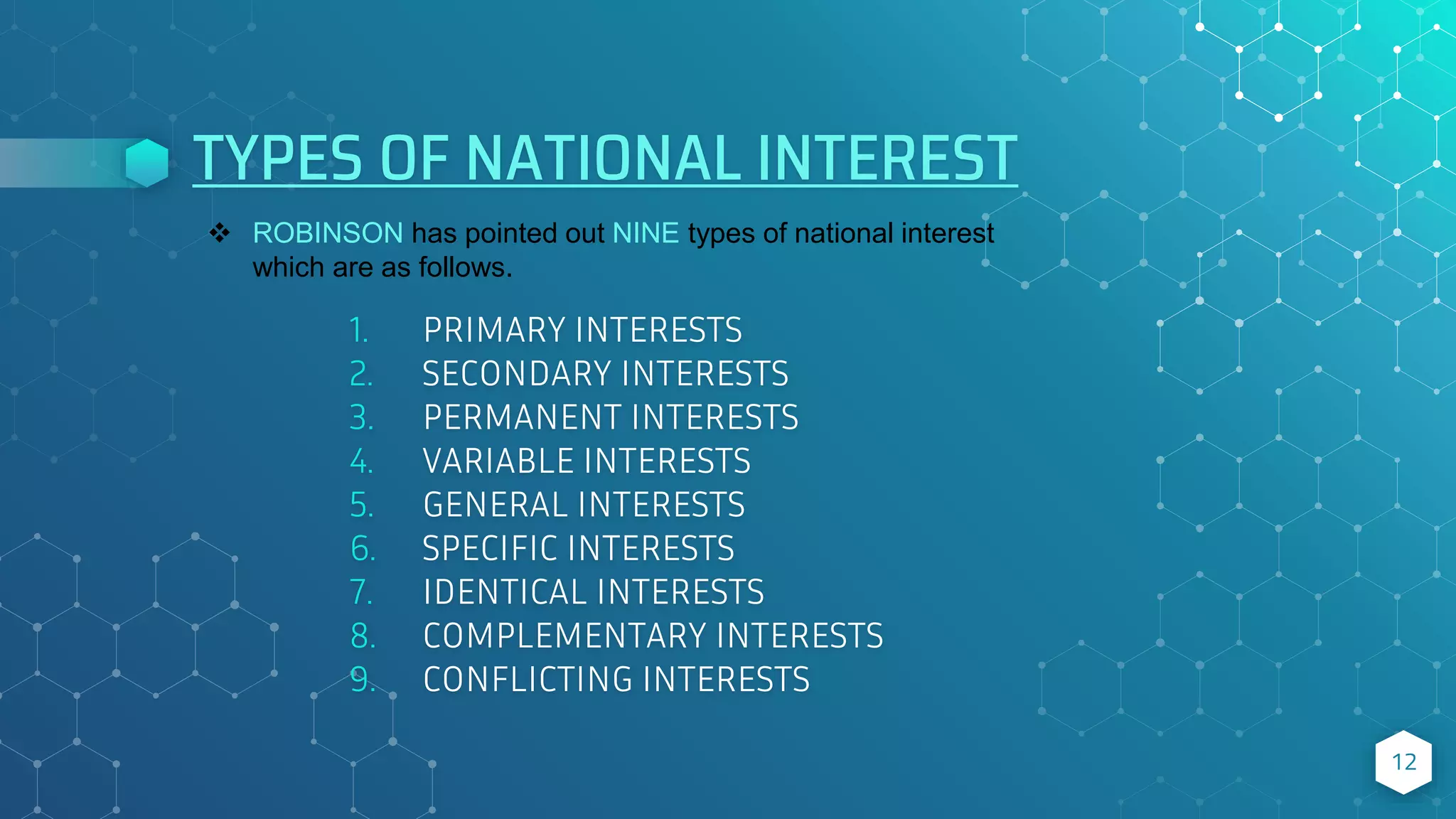 TYPES OF NATIONAL INTEREST

❖ ROBINSON has pointed out NINE types of national interest which are as follows.

1. PRIMARY INTERESTS
2. SECONDARY INTERESTS
3. PERMANENT INTERESTS
4. VARIABLE INTERESTS
5. GENERAL INTERESTS
6. SPECIFIC INTERESTS
7. IDENTICAL INTERESTS
8. COMPLEMENTARY INTERESTS
9. CONFLICTING INTERESTS

12